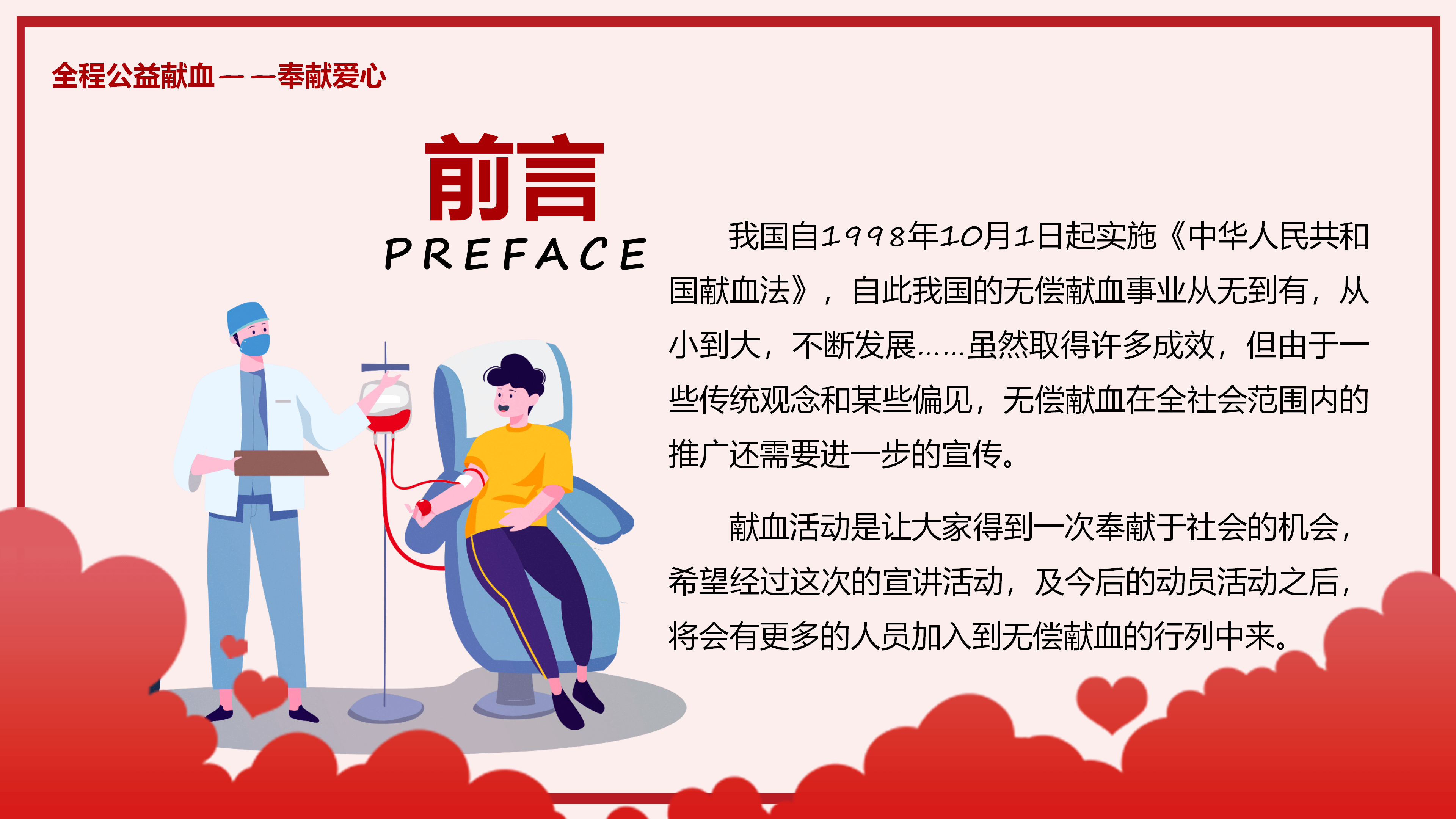 全程公益献血——奉献爱心

前言

PREFACE

我国自1998年10月1日起实施《中华人民共和国献血法》，自此我国的无偿献血事业从无到有，从小到大，不断发展……虽然取得许多成效，但由于一些传统观念和某些偏见，无偿献血在全社会范围内的推广还需要进一步的宣传。

献血活动是让大家得到一次奉献于社会的机会，希望经过这次的宣讲活动，及今后的动员活动之后，将会有更多的人员加入到无偿献血的行列中来。